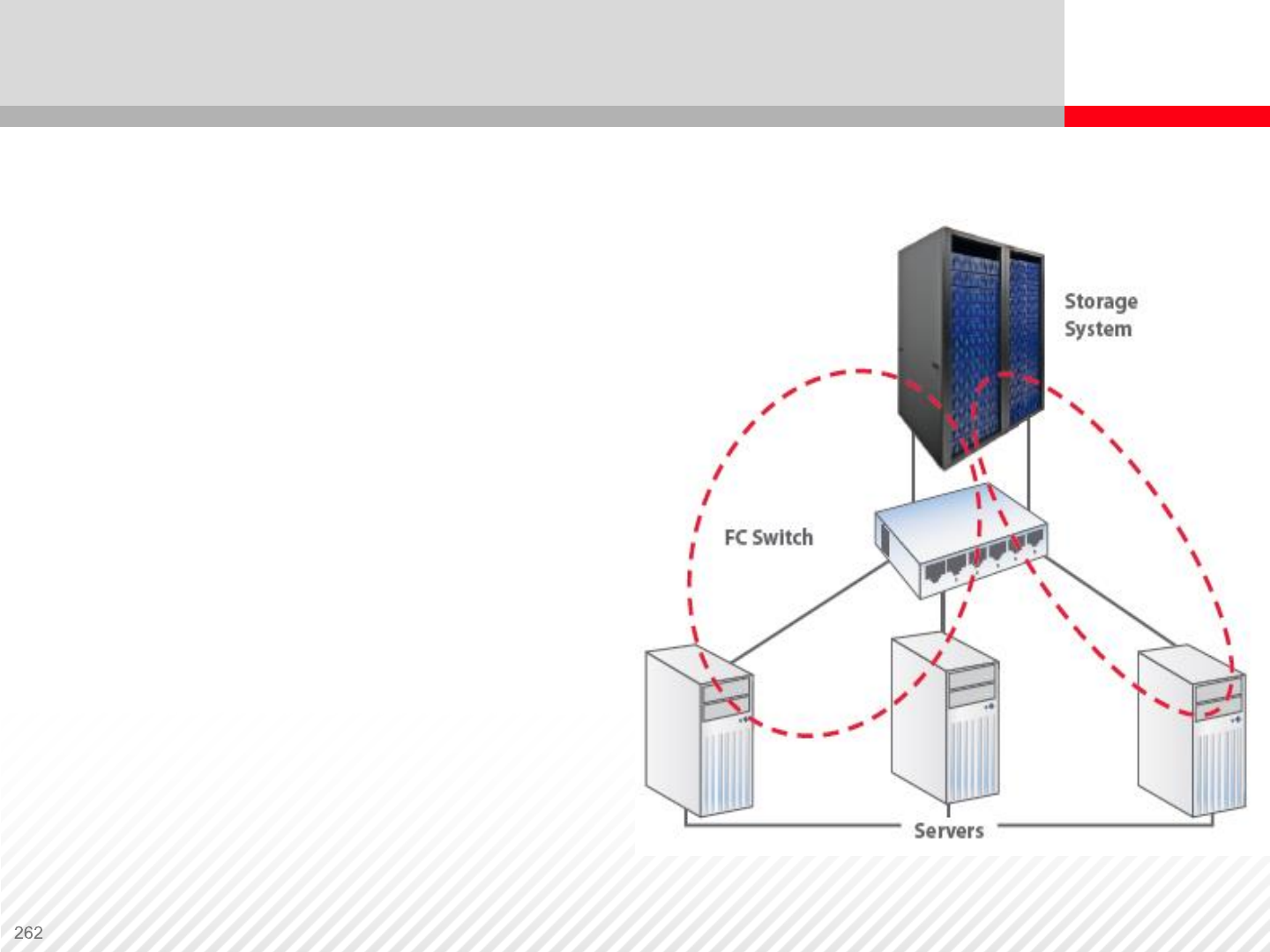 Storage System

FC Switch

Servers

262